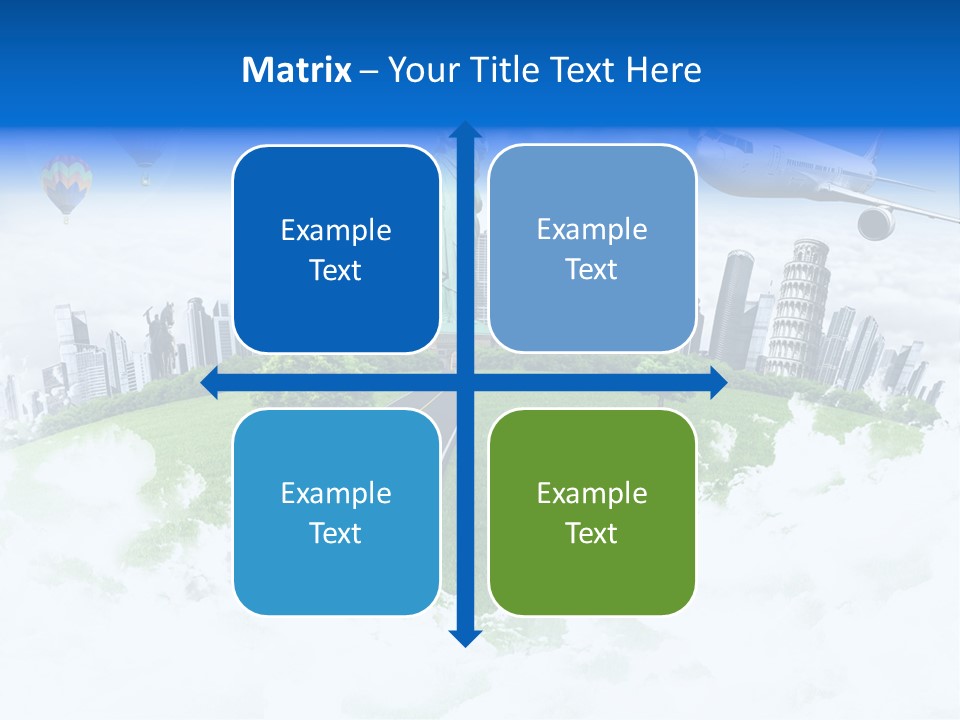 Matrix – Your Title Text Here

Example Text

Example Text

Example Text

Example Text